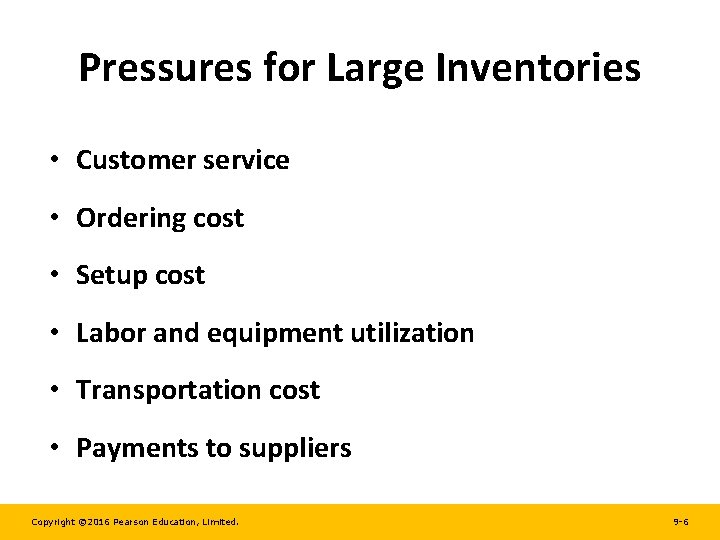 Pressures for Large Inventories

• Customer service
• Ordering cost
• Setup cost
• Labor and equipment utilization
• Transportation cost
• Payments to suppliers

Copyright ©2016 Pearson Education, Limited.

9-6